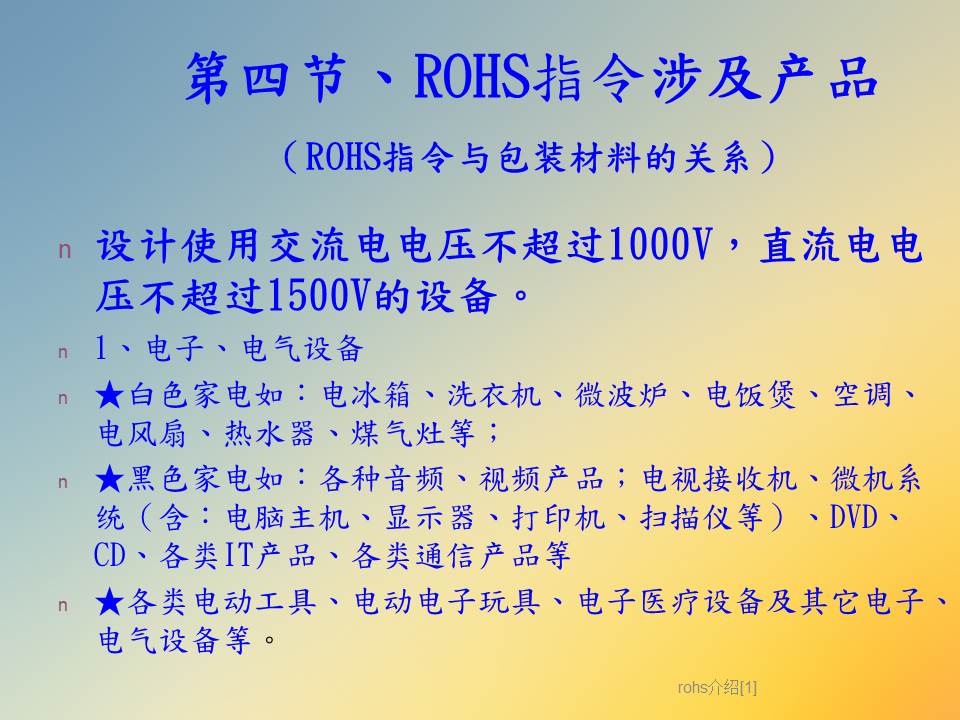 第四节、ROHS指令涉及产品

（ROHS指令与包装材料的关系）

n 设计使用交流电电压不超过1000V，直流电电压不超过1500V的设备。

n 1、电子、电气设备

n ★白色家电如：电冰箱、洗衣机、微波炉、电饭煲、空调、电风扇、热水器、煤气灶等；

n ★黑色家电如：各种音频、视频产品；电视接收机、微机系统（含：电脑主机、显示器、打印机、扫描仪等）、DVD、CD、各类IT产品、各类通信产品等

n ★各类电动工具、电动电子玩具、电子医疗设备及其它电子、电气设备等。

rohs介绍[1]